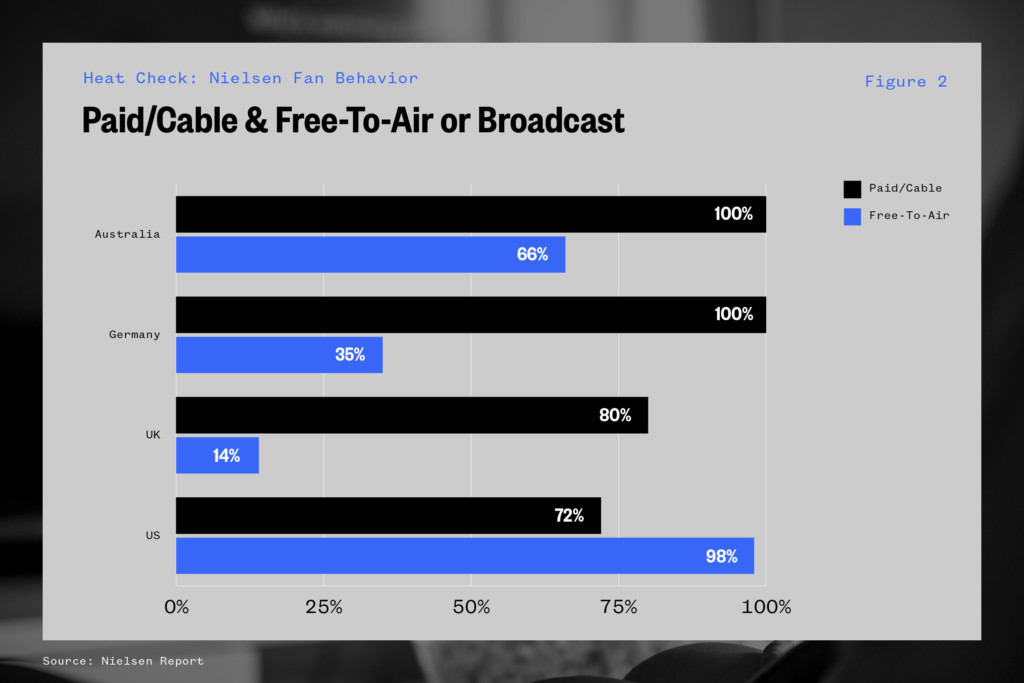 Heat Check: Nielsen Fan Behavior

Figure 2

Paid/Cable & Free-To-Air or Broadcast

Paid/Cable
Free-To-Air

Australia
100%
66%

Germany
100%
35%

UK
80%
14%

US
72%
98%

0%
25%
50%
75%
100%

Source: Nielsen Report